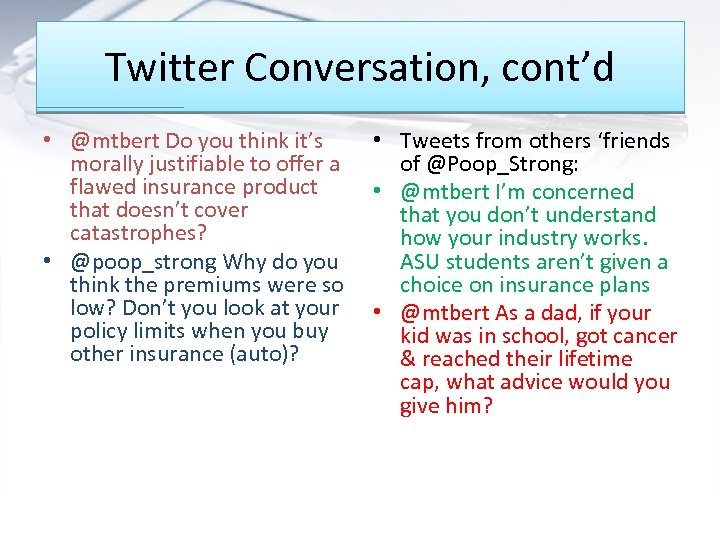 Twitter Conversation, cont’d

• @mtbert Do you think it’s morally justifiable to offer a flawed insurance product that doesn’t cover catastrophes?

• @poop_strong Why do you think the premiums were so low? Don’t you look at your policy limits when you buy other insurance (auto)?

• Tweets from others ‘friends of @Poop_Strong:

• @mtbert I’m concerned that you don’t understand how your industry works. ASU students aren’t given a choice on insurance plans

• @mtbert As a dad, if your kid was in school, got cancer & reached their lifetime cap, what advice would you give him?